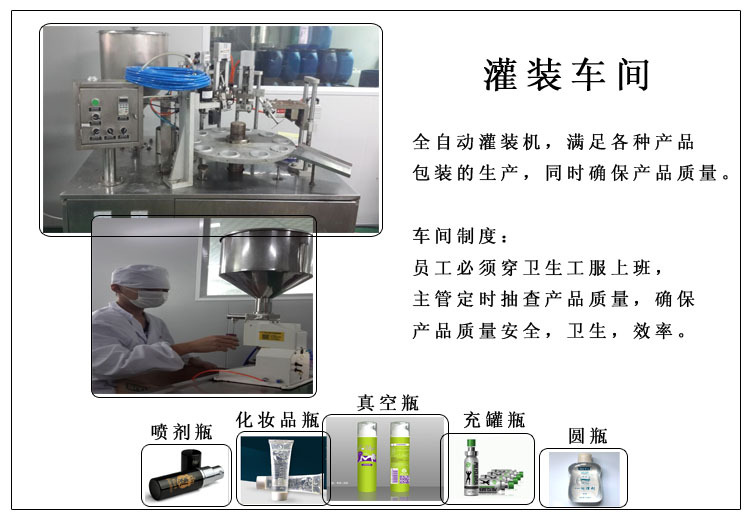 灌装车间

全自动灌装机，满足各种产品包装的生产，同时确保产品质量。

车间制度：
员工必须穿卫生工服上班，
主管定时抽查产品质量，确保产品质量安全，卫生，效率。

喷剂瓶

化妆品瓶

真空瓶

充罐瓶

圆瓶